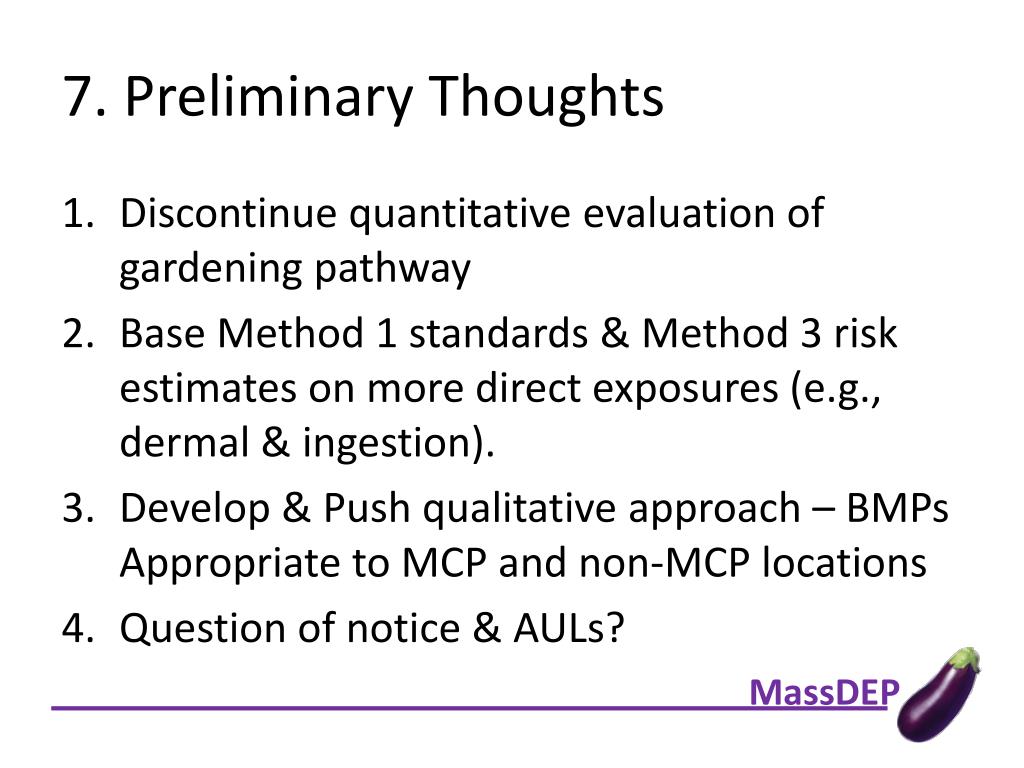 7. Preliminary Thoughts

1. Discontinue quantitative evaluation of gardening pathway
2. Base Method 1 standards & Method 3 risk estimates on more direct exposures (e.g., dermal & ingestion).
3. Develop & Push qualitative approach – BMPs Appropriate to MCP and non-MCP locations
4. Question of notice & AULs?

MassDEP